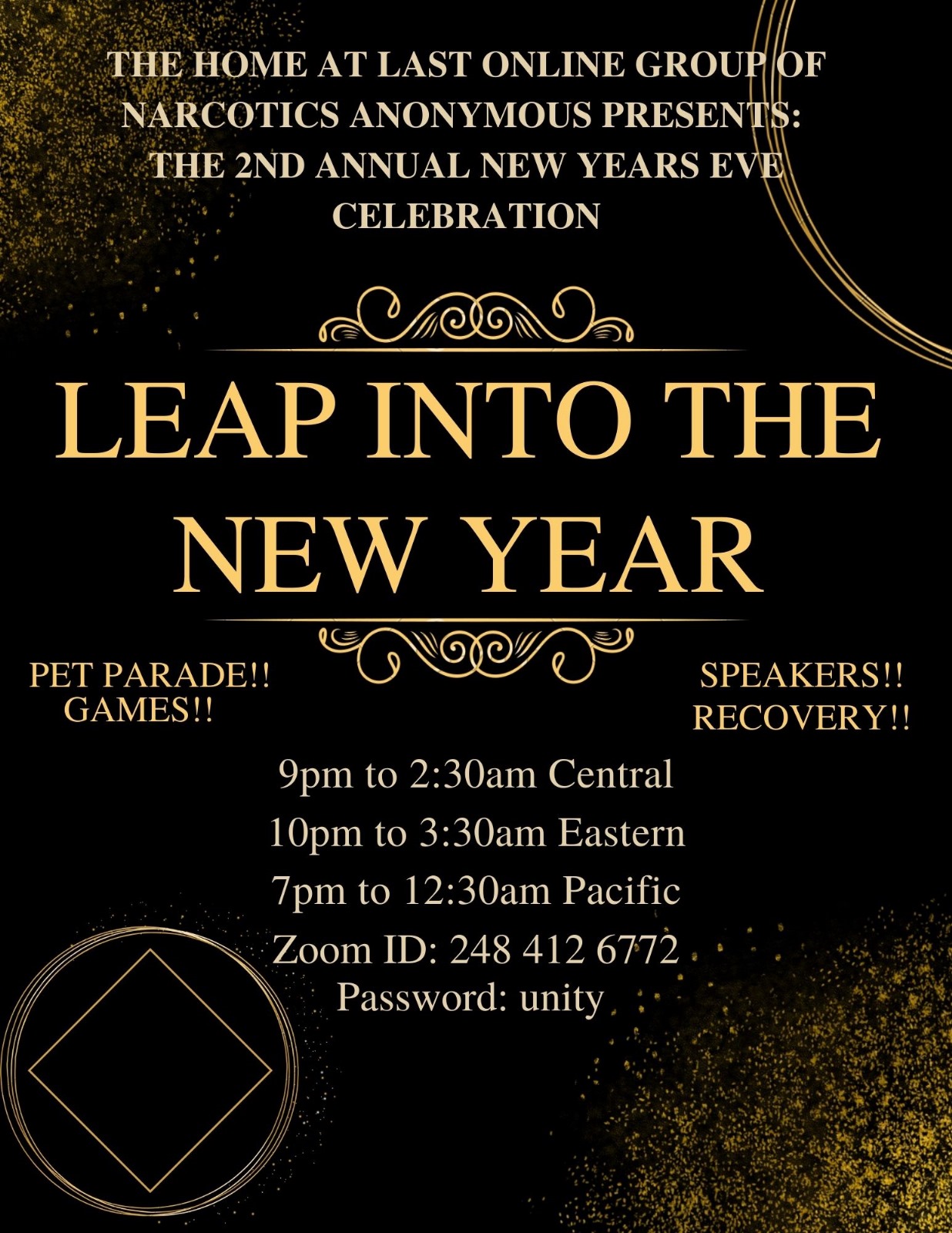 THE HOME AT LAST ONLINE GROUP OF NARCOTICS ANONYMOUS PRESENTS: THE 2ND ANNUAL NEW YEARS EVE CELEBRATION

LEAP INTO THE NEW YEAR

PET PARADE!!
GAMES!!

SPEAKERS!!
RECOVERY!!

9pm to 2:30am Central
10pm to 3:30am Eastern
7pm to 12:30am Pacific
Zoom ID: 248 412 6772
Password: unity